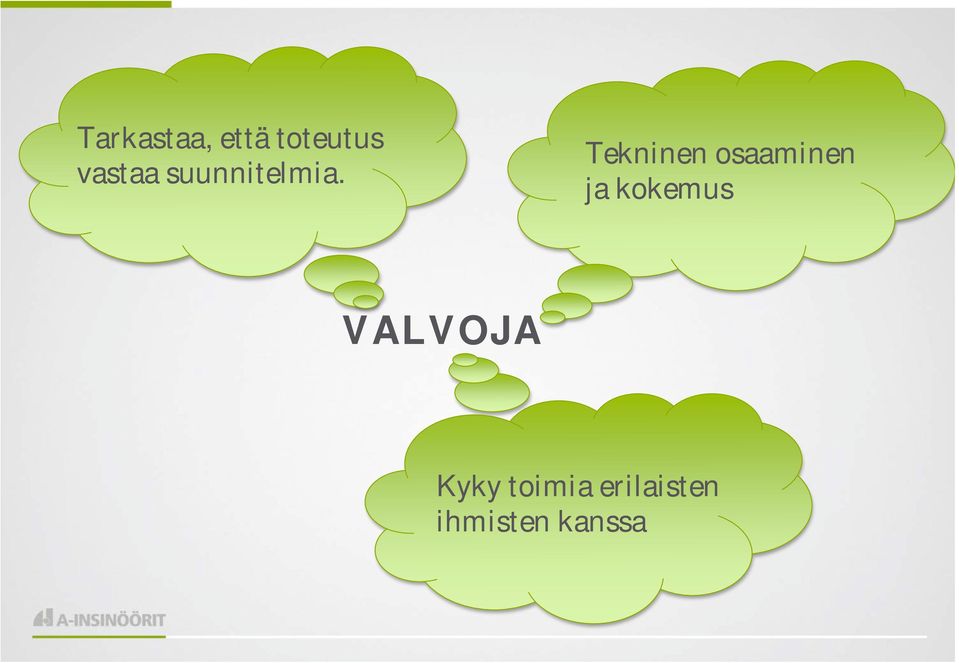 Tarkastaa, että toteutus vastaa suunnitelmia.

Tekninen osaaminen ja kokemus

VALVOJA

Kyky toimia erilaisten ihmisten kanssa

A-INSINÖÖRIT